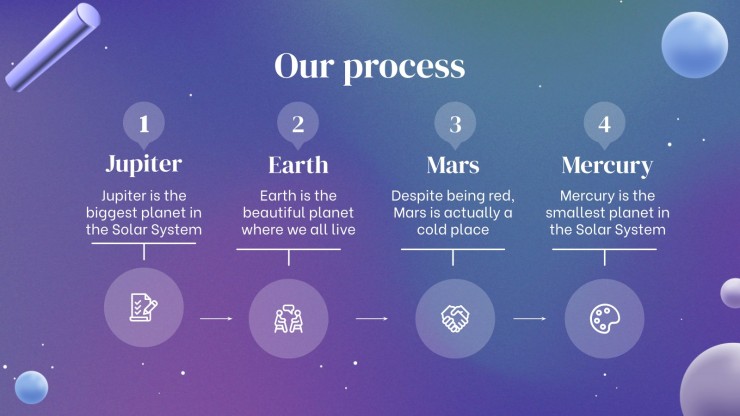 Our process

1
Jupiter
Jupiter is the biggest planet in the Solar System

2
Earth
Earth is the beautiful planet where we all live

3
Mars
Despite being red, Mars is actually a cold place

4
Mercury
Mercury is the smallest planet in the Solar System